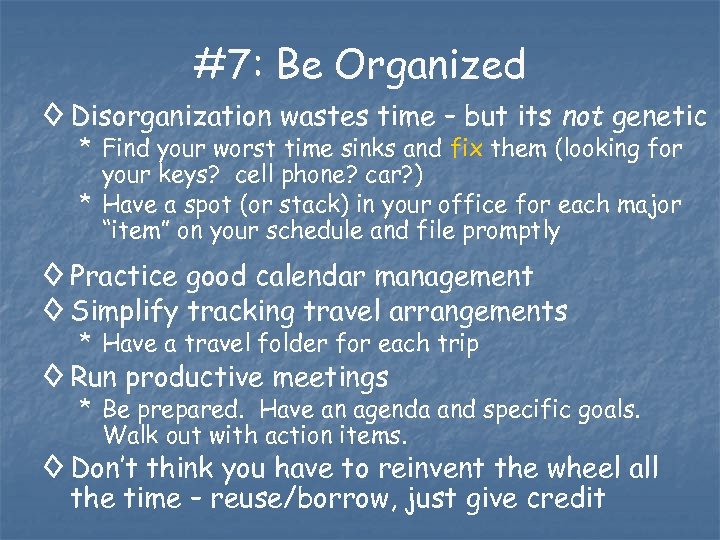 #7: Be Organized

◊ Disorganization wastes time – but its not genetic

* Find your worst time sinks and fix them (looking for your keys? cell phone? car?)

* Have a spot (or stack) in your office for each major "item" on your schedule and file promptly

◊ Practice good calendar management

◊ Simplify tracking travel arrangements

* Have a travel folder for each trip

◊ Run productive meetings

* Be prepared. Have an agenda and specific goals. Walk out with action items.

◊ Don't think you have to reinvent the wheel all the time – reuse/borrow, just give credit